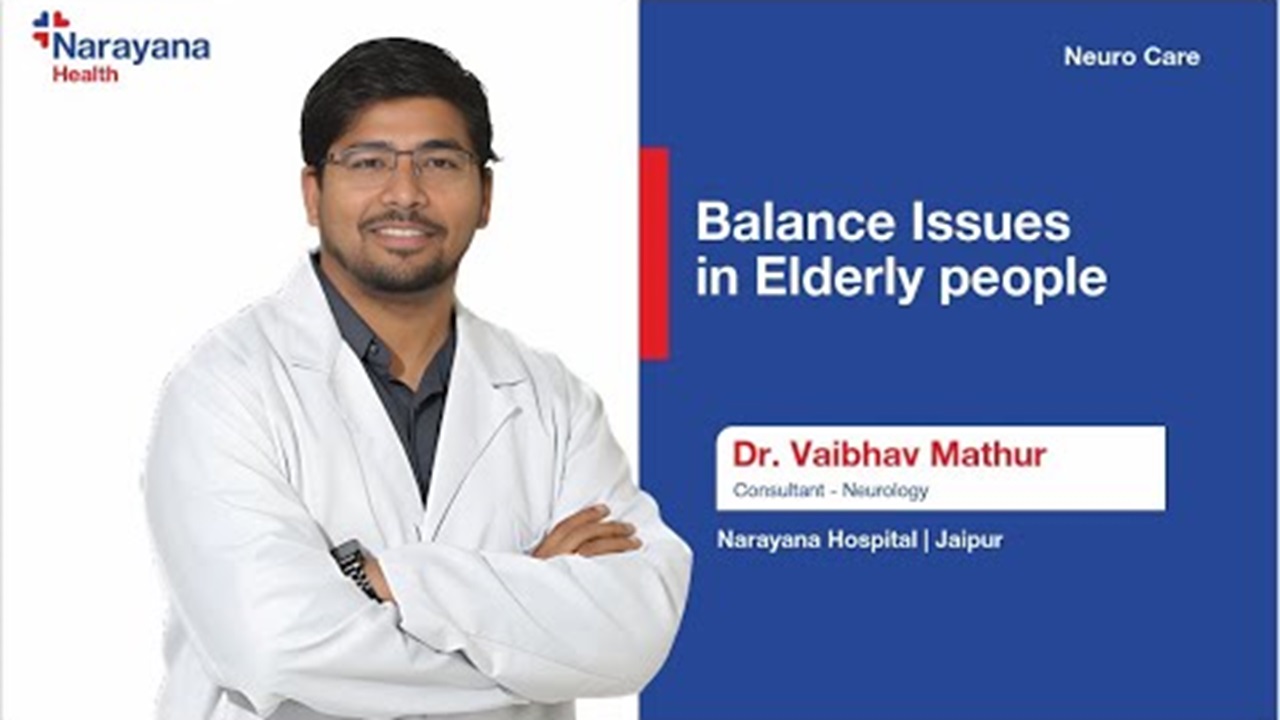 Narayana Health

Neuro Care

Balance Issues in Elderly people

Dr. Vaibhav Mathur
Consultant - Neurology

Narayana Hospital | Jaipur